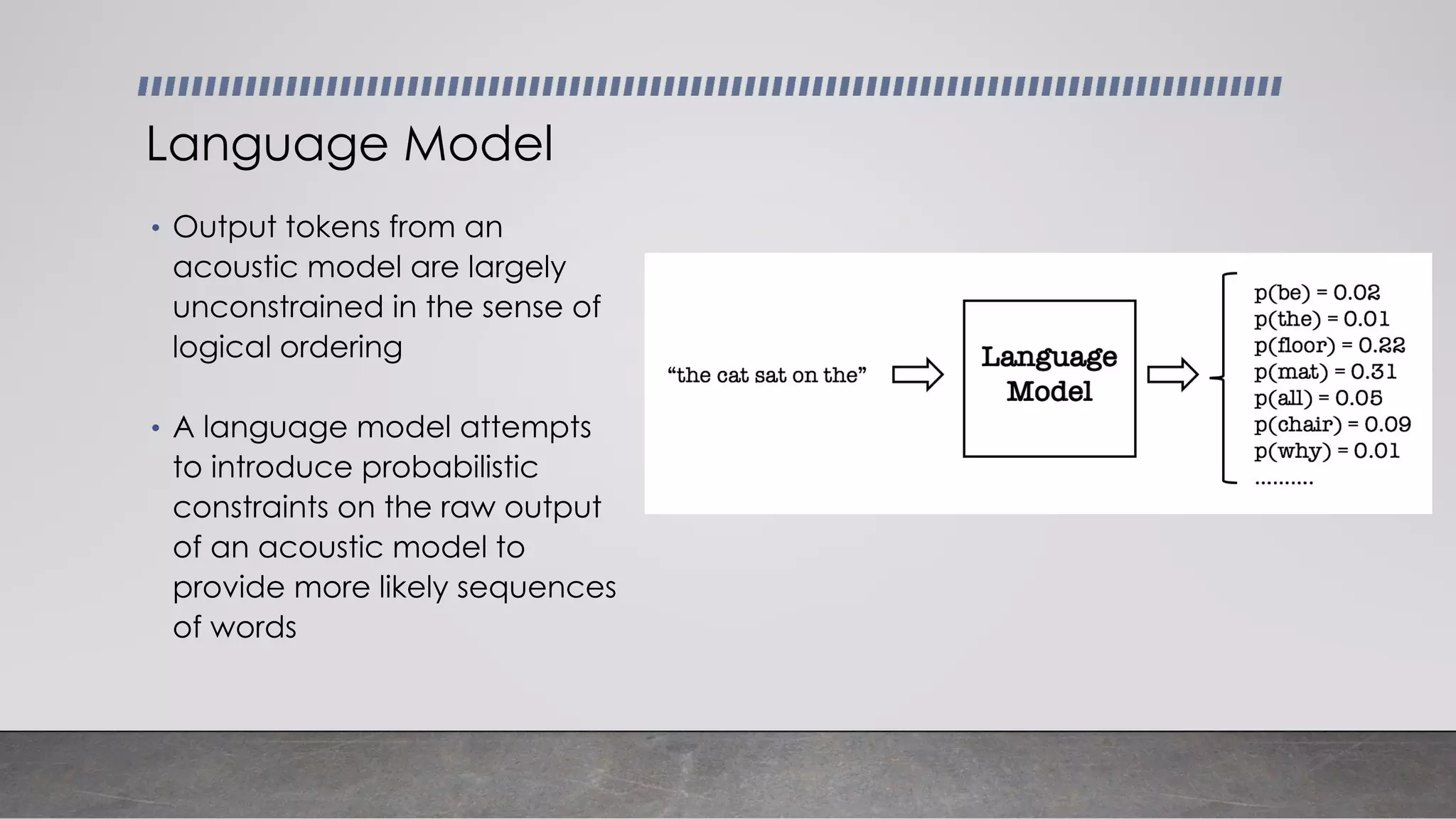 Language Model

• Output tokens from an acoustic model are largely unconstrained in the sense of logical ordering

• A language model attempts to introduce probabilistic constraints on the raw output of an acoustic model to provide more likely sequences of words

“the cat sat on the”

Language Model

p(be) = 0.02
p(the) = 0.01
p(floor) = 0.22
p(mat) = 0.31
p(all) = 0.05
p(chair) = 0.09
p(why) = 0.01
..........